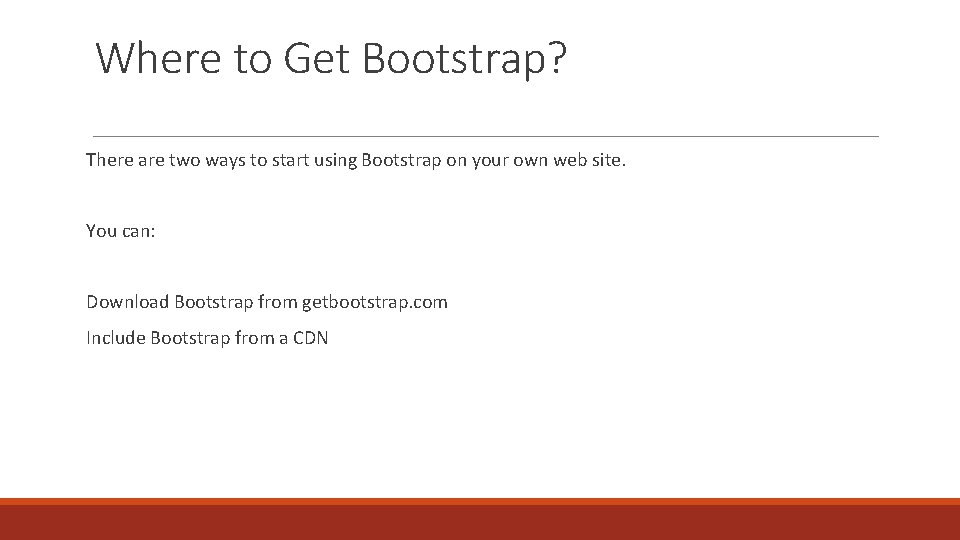 Where to Get Bootstrap?

There are two ways to start using Bootstrap on your own web site.

You can:

Download Bootstrap from getbootstrap.com

Include Bootstrap from a CDN